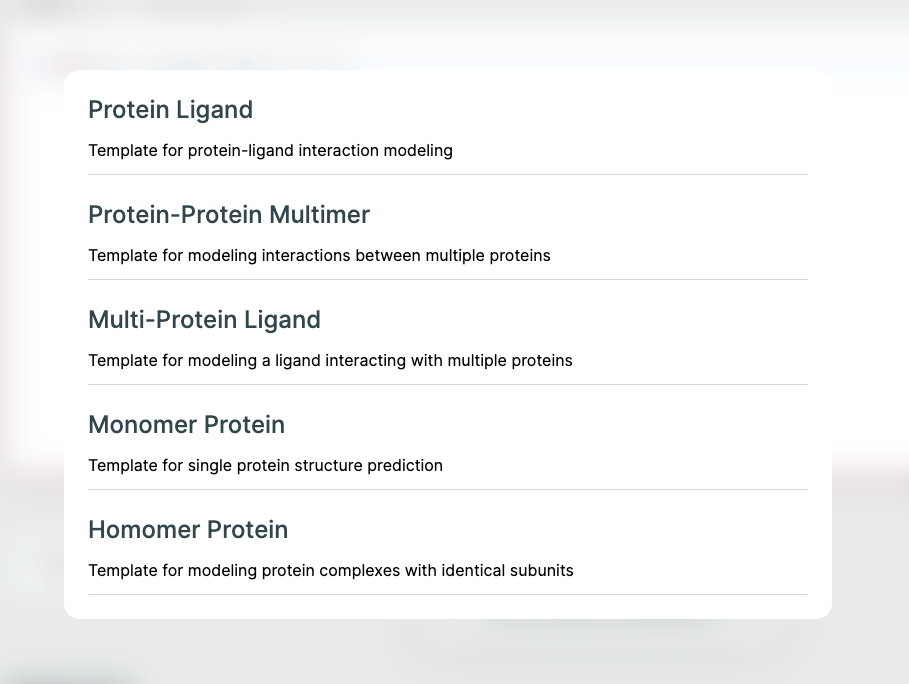 Protein Ligand

Template for protein-ligand interaction modeling

Protein-Protein Multimer

Template for modeling interactions between multiple proteins

Multi-Protein Ligand

Template for modeling a ligand interacting with multiple proteins

Monomer Protein

Template for single protein structure prediction

Homomer Protein

Template for modeling protein complexes with identical subunits